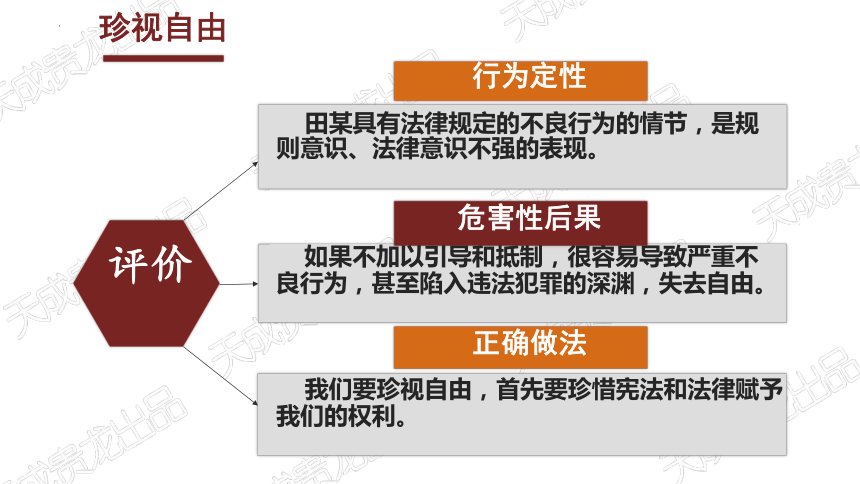 珍视自由

评价

行为定性

田某具有法律规定的不良行为的情节，是规则意识、法律意识不强的表现。

危害性后果

如果不加以引导和抵制，很容易导致严重不良行为，甚至陷入违法犯罪的深渊，失去自由。

正确做法

我们要珍视自由，首先要珍惜宪法和法律赋予我们的权利。

天成贵龙出品